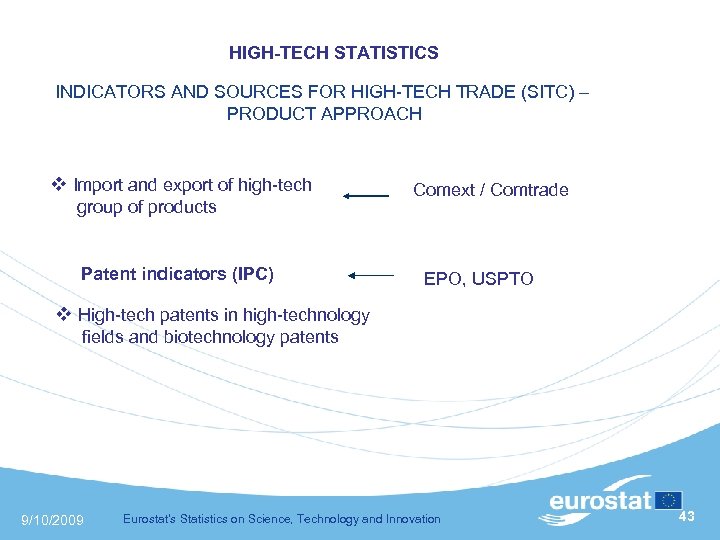 HIGH-TECH STATISTICS

INDICATORS AND SOURCES FOR HIGH-TECH TRADE (SITC) – PRODUCT APPROACH

❖ Import and export of high-tech group of products

Comext / Comtrade

Patent indicators (IPC)

EPO, USPTO

❖ High-tech patents in high-technology fields and biotechnology patents

9/10/2009

Eurostat's Statistics on Science, Technology and Innovation

eurostat

43